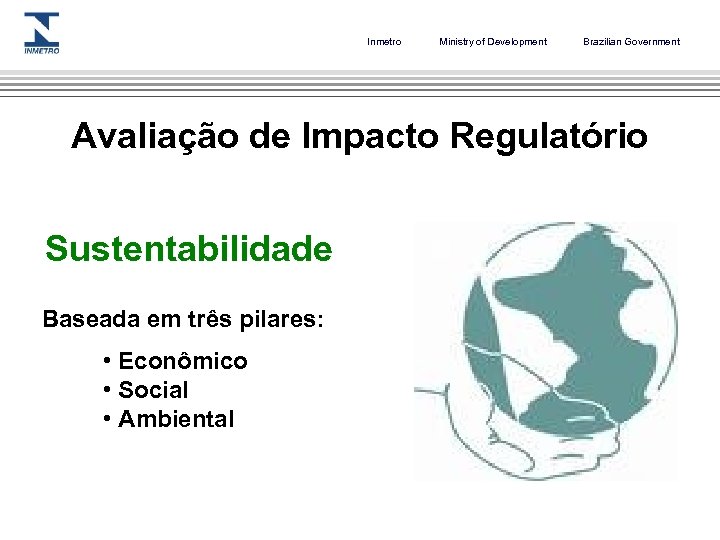 INMETRO

Inmetro Ministry of Development Brazilian Government

Avaliação de Impacto Regulatório

Sustentabilidade

Baseada em três pilares:

• Econômico
• Social
• Ambiental